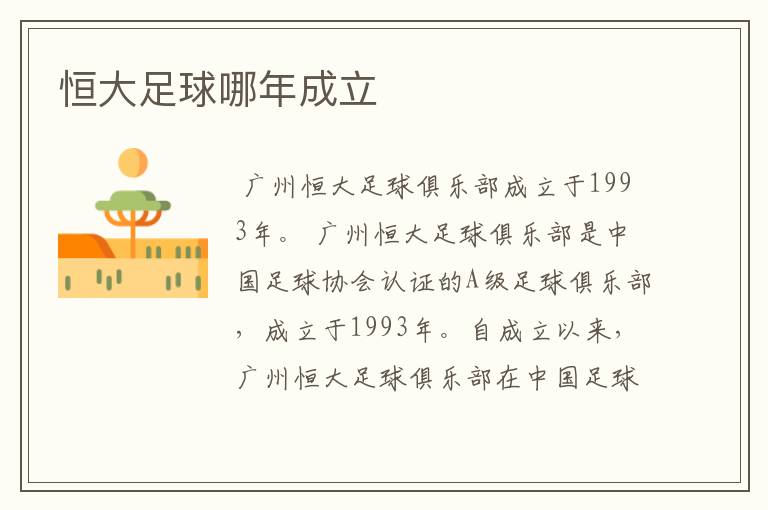 恒大足球哪年成立

广州恒大足球俱乐部成立于1993年。 广州恒大足球俱乐部是中国足球协会认证的A级足球俱乐部，成立于1993年。自成立以来，广州恒大足球俱乐部在中国足球